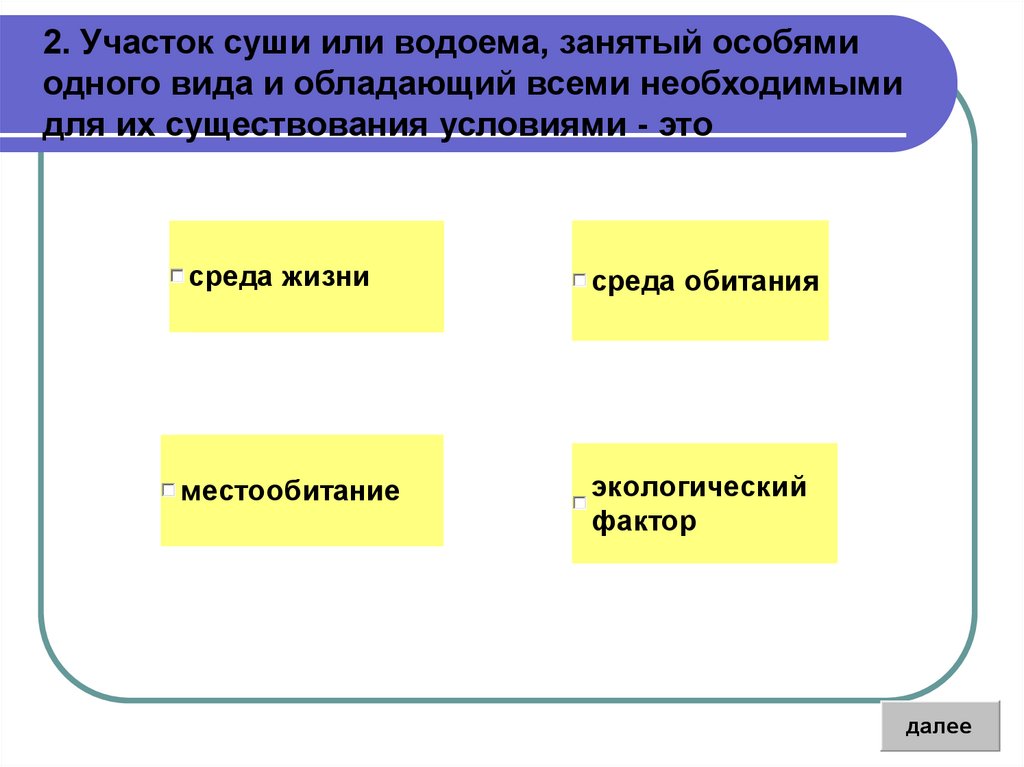 2. Участок суши или водоема, занятый особями одного вида и обладающий всеми необходимыми для их существования условиями - это

среда жизни

среда обитания

местообитание

экологический фактор

далее